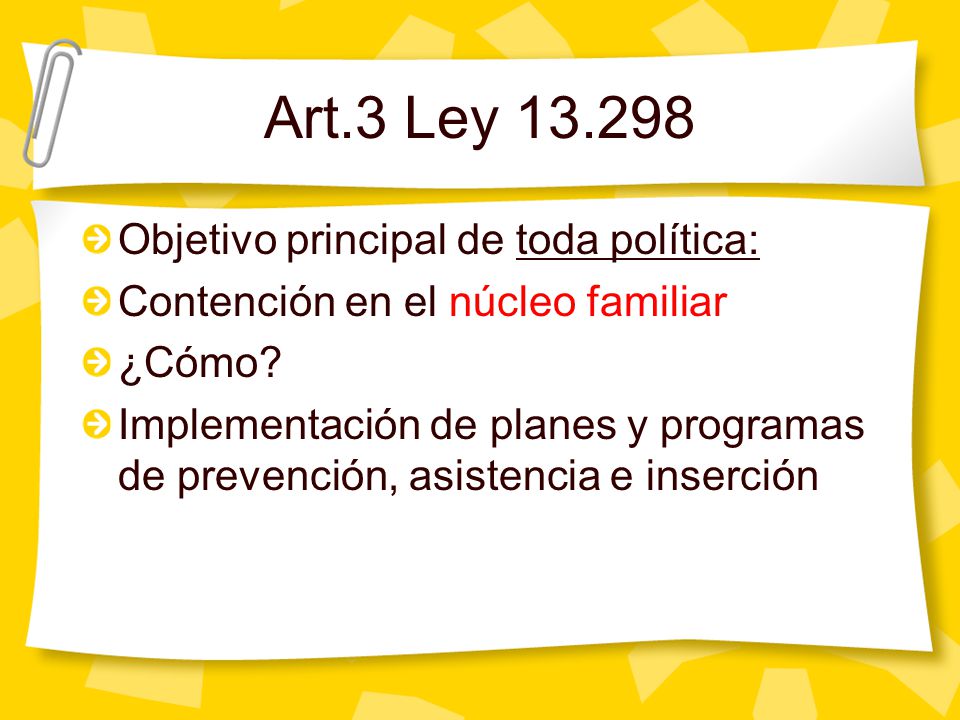 Art.3 Ley 13.298

Objetivo principal de toda política:

Contención en el núcleo familiar

¿Cómo?

Implementación de planes y programas de prevención, asistencia e inserción